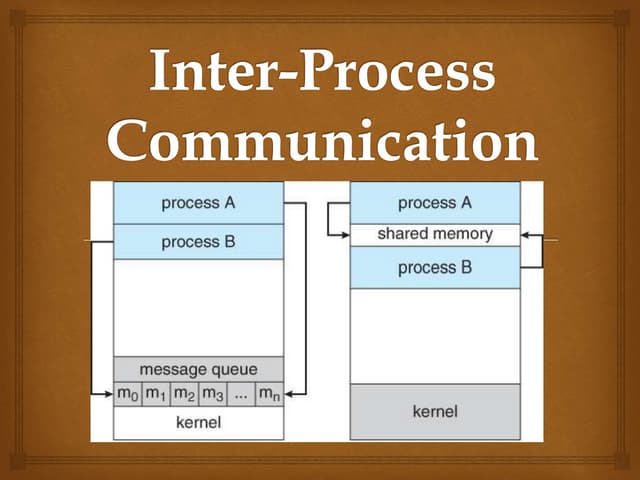 Inter-Process Communication

process A
process B
message queue
$m_0$ $m_1$ $m_2$ $m_3$ ... $m_n$
kernel

process A
shared memory
process B
kernel